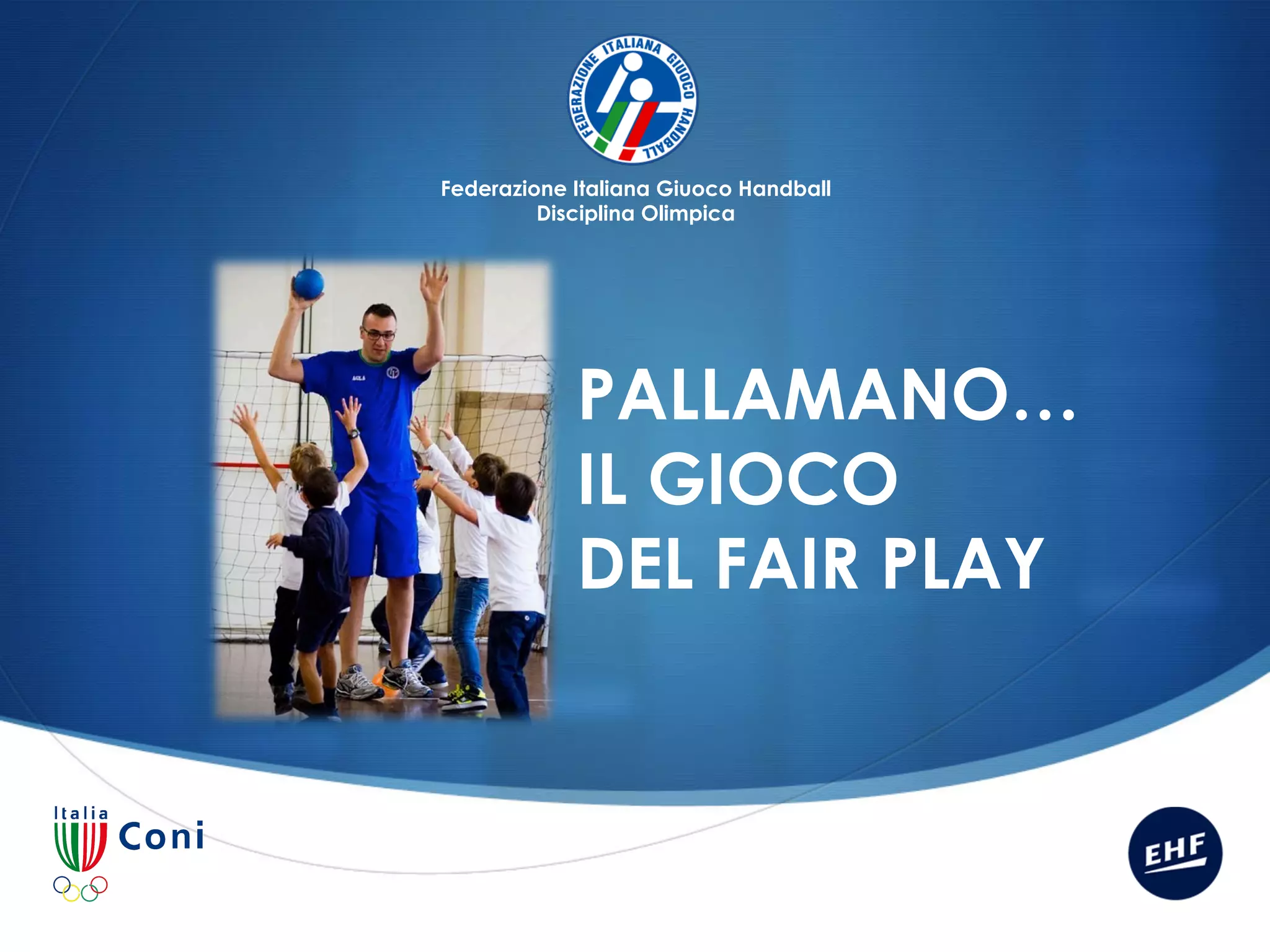 FEDERAZIONE ITALIANA GIUOCO HANDBALL

Federazione Italiana Giuoco Handball
Disciplina Olimpica

PALLAMANO…
IL GIOCO
DEL FAIR PLAY

Italia
Coni

EHF